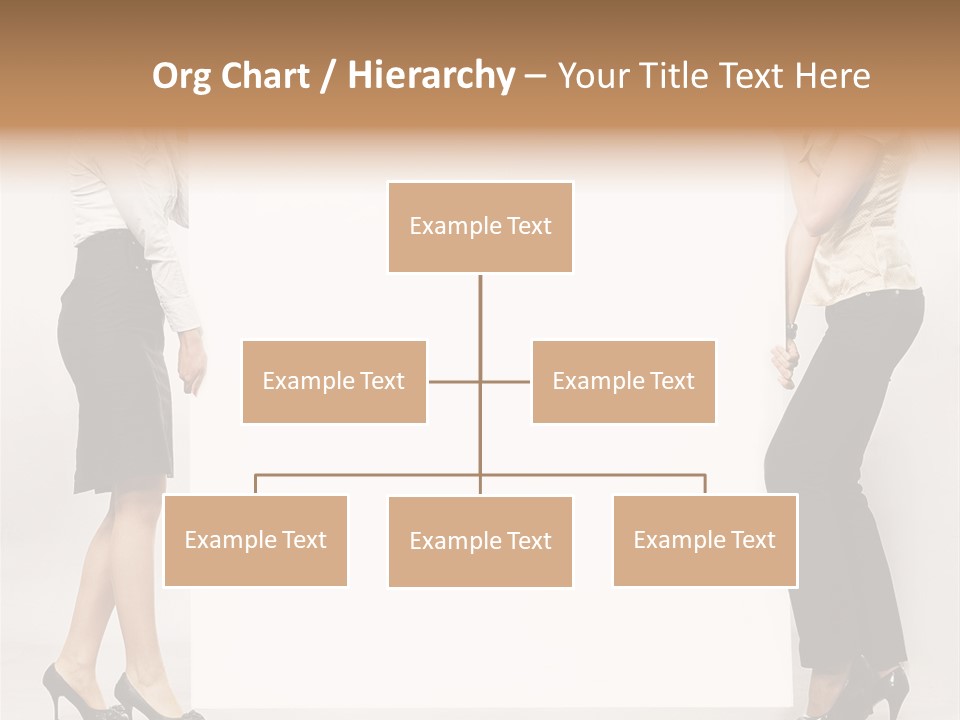 Org Chart / Hierarchy – Your Title Text Here

Example Text

Example Text

Example Text

Example Text

Example Text

Example Text